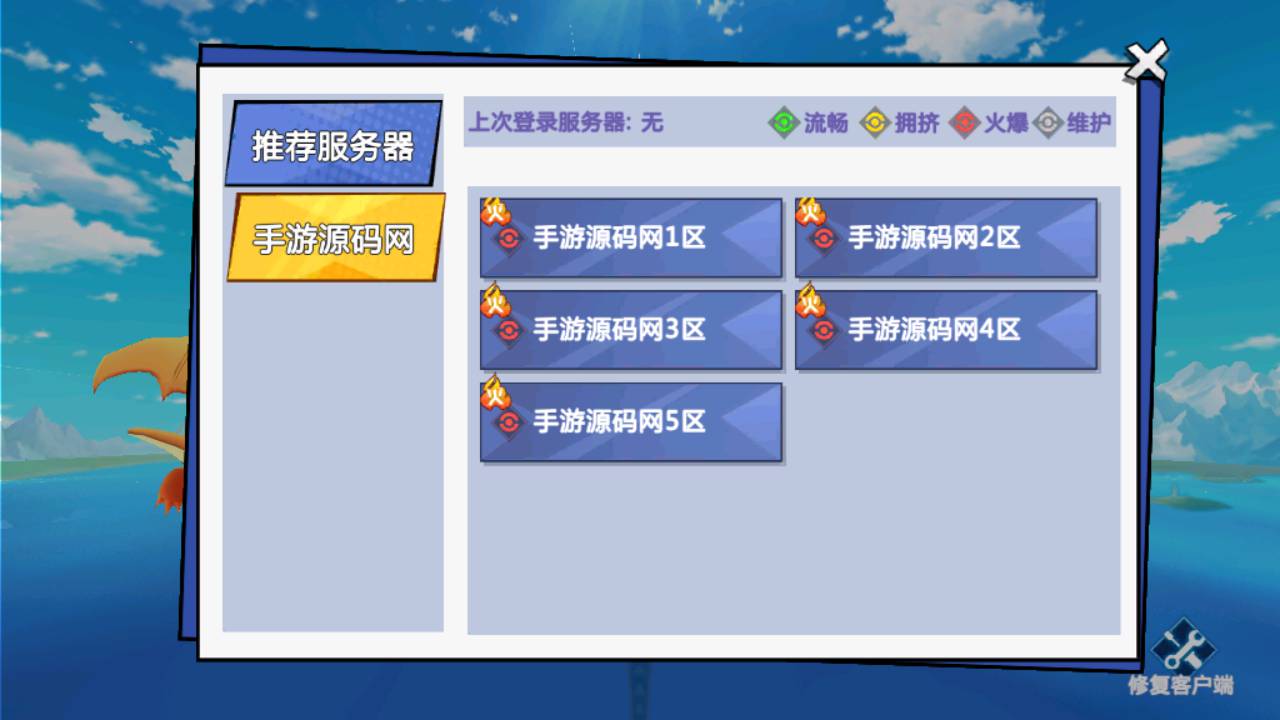 推荐服务器

手游源码网

上次登录服务器: 无

流畅 拥挤 火爆 维护

火 手游源码网1区

火 手游源码网2区

火 手游源码网3区

火 手游源码网4区

火 手游源码网5区

修复客户端